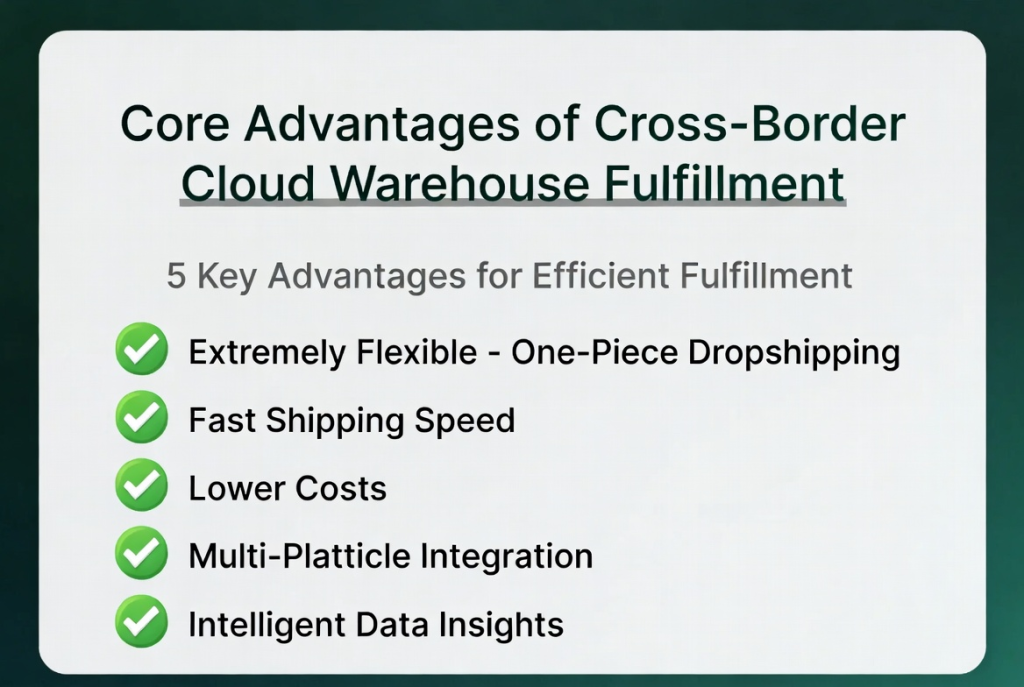 Core Advantages of Cross-Border Cloud Warehouse Fulfillment

5 Key Advantages for Efficient Fulfillment

Extremely Flexible - One-Piece Dropshipping

Fast Shipping Speed

Lower Costs

Multi-Platticle Integration

Intelligent Data Insights